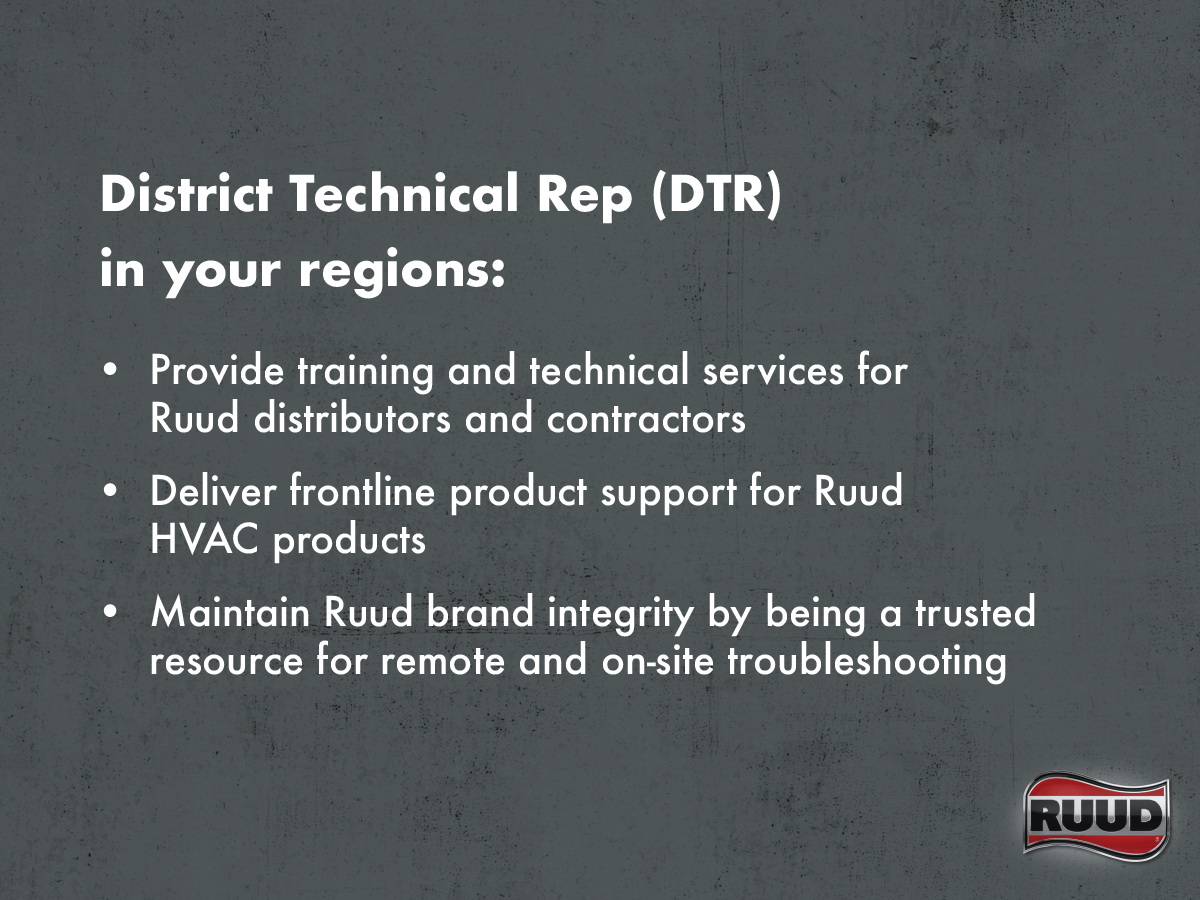 District Technical Rep (DTR) in your regions:

• Provide training and technical services for Ruud distributors and contractors

• Deliver frontline product support for Ruud HVAC products

• Maintain Ruud brand integrity by being a trusted resource for remote and on-site troubleshooting

RUUD